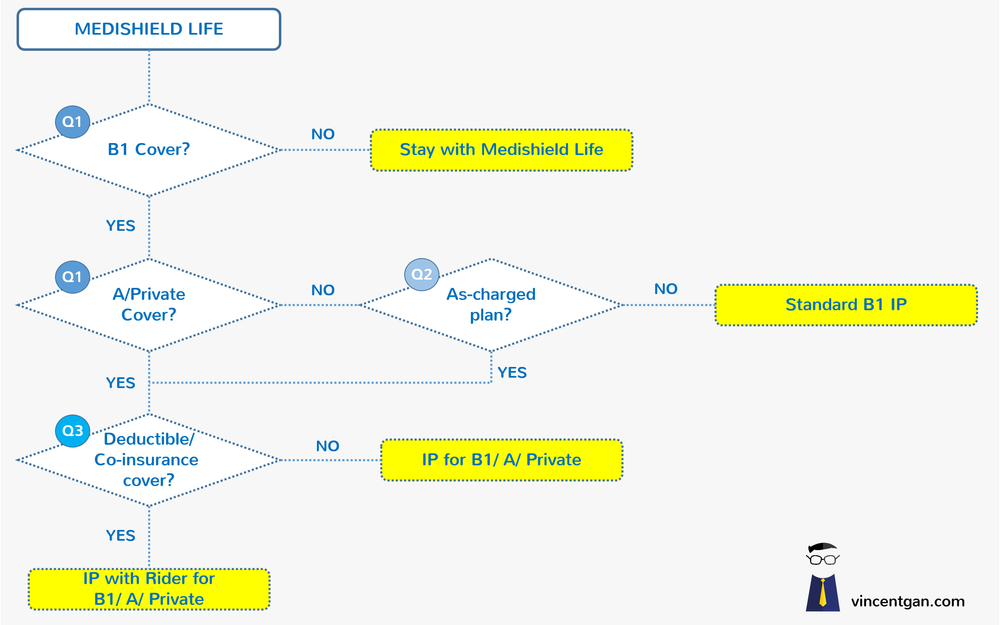 MEDISHIELD LIFE

Q1
B1 Cover?

NO

Stay with Medishield Life

YES

Q1
A/Private Cover?

NO

Q2
As-charged plan?

NO

Standard B1 IP

YES

YES

Q3
Deductible/ Co-insurance cover?

NO

IP for B1/ A/ Private

YES

IP with Rider for B1/ A/ Private

vincentgan.com